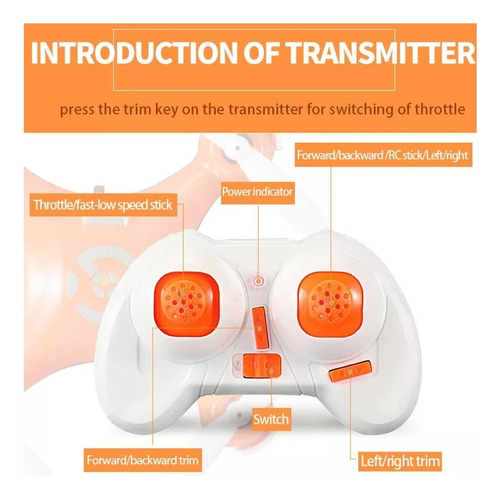 INTRODUCTION OF TRANSMITTER

press the trim key on the transmitter for switching of throttle

Forward/backward /RC stick/Left/right

Power indicator

Throttle/fast-low speed stick

Switch

Forward/backward trim

Left/right trim